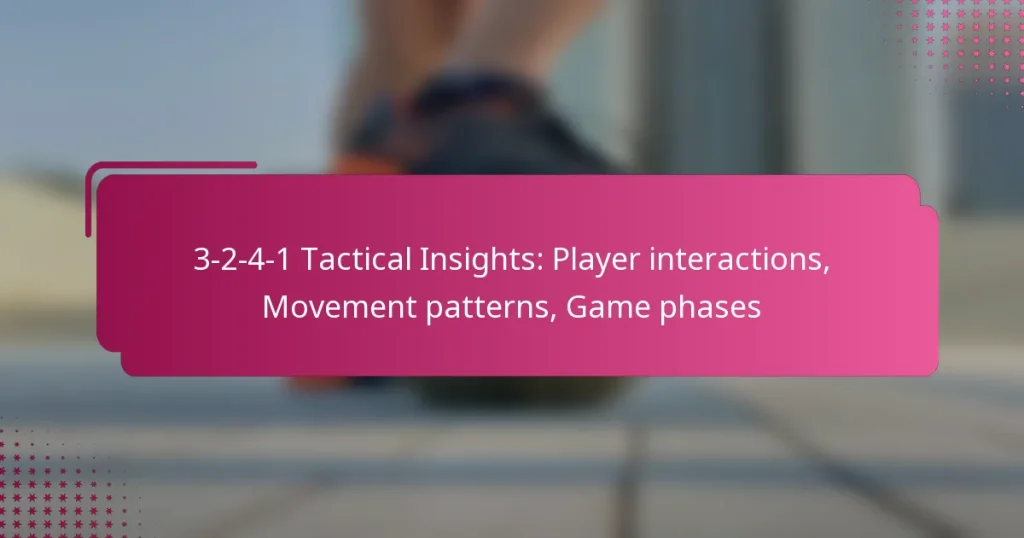 3-2-4-1 Tactical Insights: Player interactions, Movement patterns, Game phases